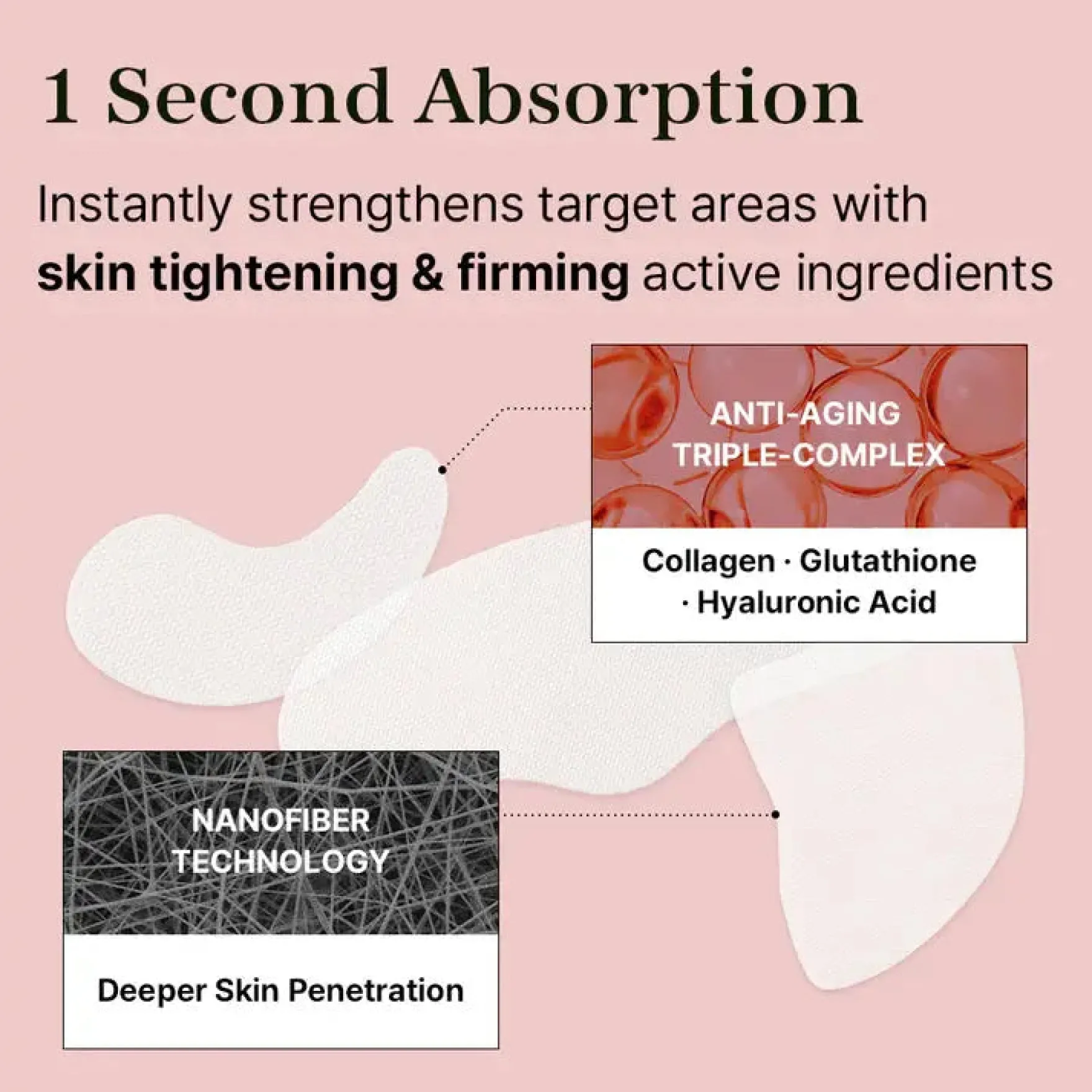 1 Second Absorption

Instantly strengthens target areas with skin tightening & firming active ingredients

ANTI-AGING TRIPLE-COMPLEX

Collagen · Glutathione · Hyaluronic Acid

NANOFIBER TECHNOLOGY

Deeper Skin Penetration